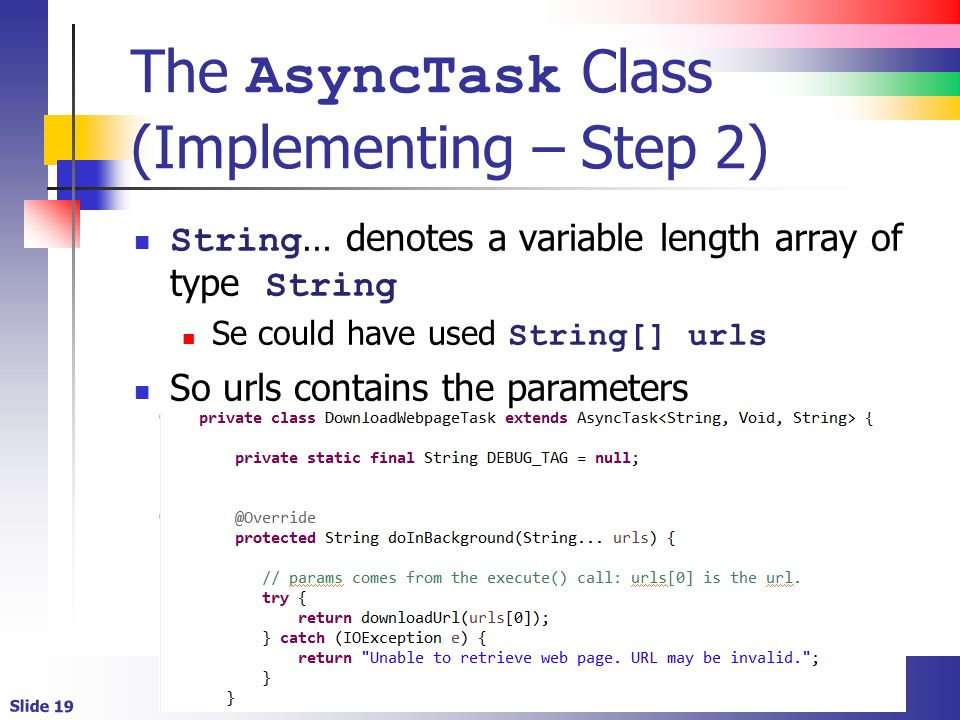 The AsyncTask Class (Implementing – Step 2)

String… denotes a variable length array of type String

Se could have used String[] urls

So urls contains the parameters

private class DownloadWebpageTask extends AsyncTask<String, Void, String> {

    private static final String DEBUG_TAG = null;

    @Override
    protected String doInBackground(String... urls) {

        // params comes from the execute() call: urls[0] is the url.
        try {
            return downloadUrl(urls[0]);
        } catch (IOException e) {
            return "Unable to retrieve web page. URL may be invalid.";
        }
    }

Slide 19